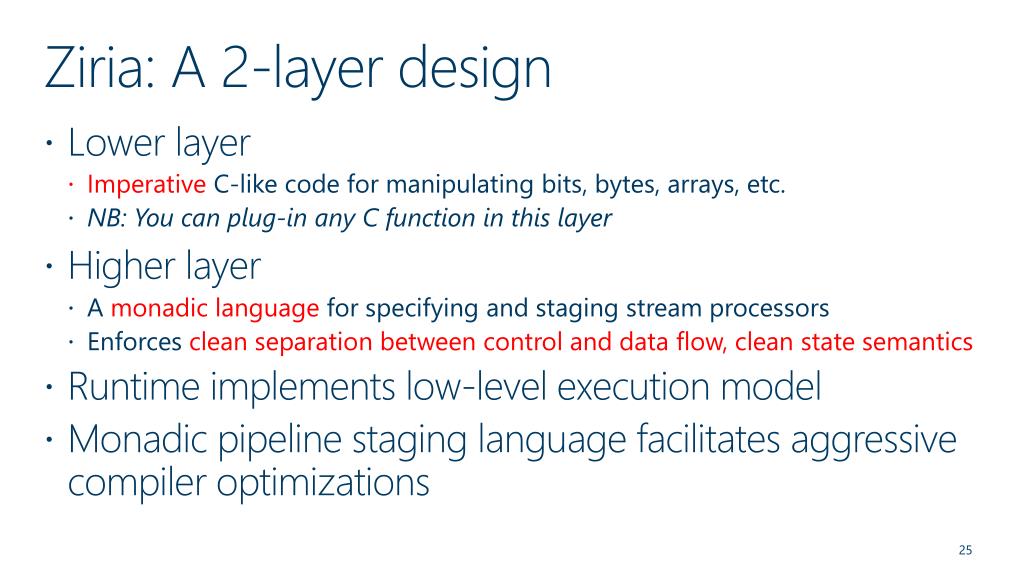 Ziria: A 2-layer design

· Lower layer
  · Imperative C-like code for manipulating bits, bytes, arrays, etc.
  · NB: You can plug-in any C function in this layer
· Higher layer
  · A monadic language for specifying and staging stream processors
  · Enforces clean separation between control and data flow, clean state semantics
· Runtime implements low-level execution model
· Monadic pipeline staging language facilitates aggressive compiler optimizations

25